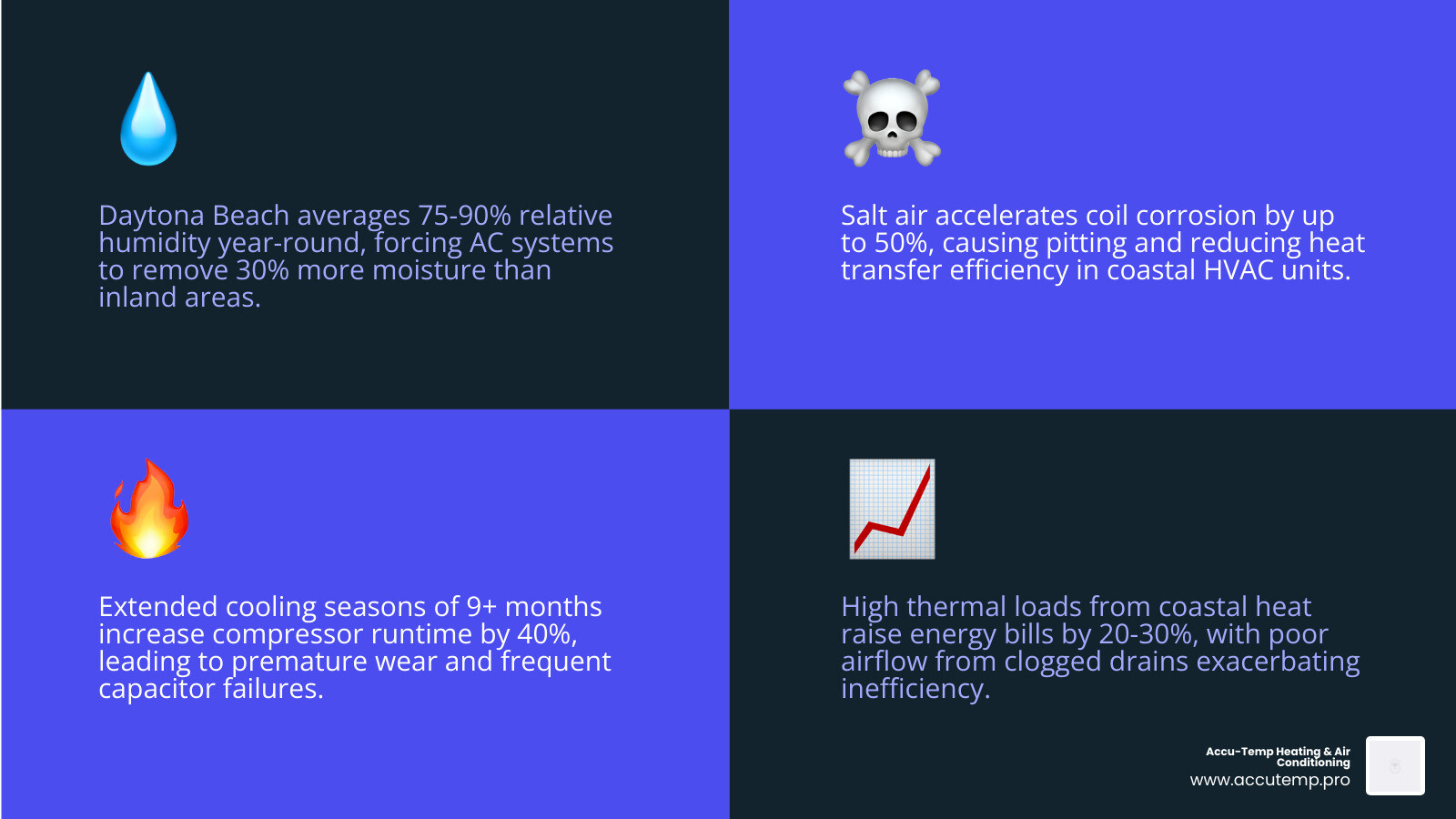 Daytona Beach averages 75-90% relative humidity year-round, forcing AC systems to remove 30% more moisture than inland areas.

Salt air accelerates coil corrosion by up to 50%, causing pitting and reducing heat transfer efficiency in coastal HVAC units.

Extended cooling seasons of 9+ months increase compressor runtime by 40%, leading to premature wear and frequent capacitor failures.

High thermal loads from coastal heat raise energy bills by 20-30%, with poor airflow from clogged drains exacerbating inefficiency.

Accu-Temp Heating & Air Conditioning
www.accutemp.pro